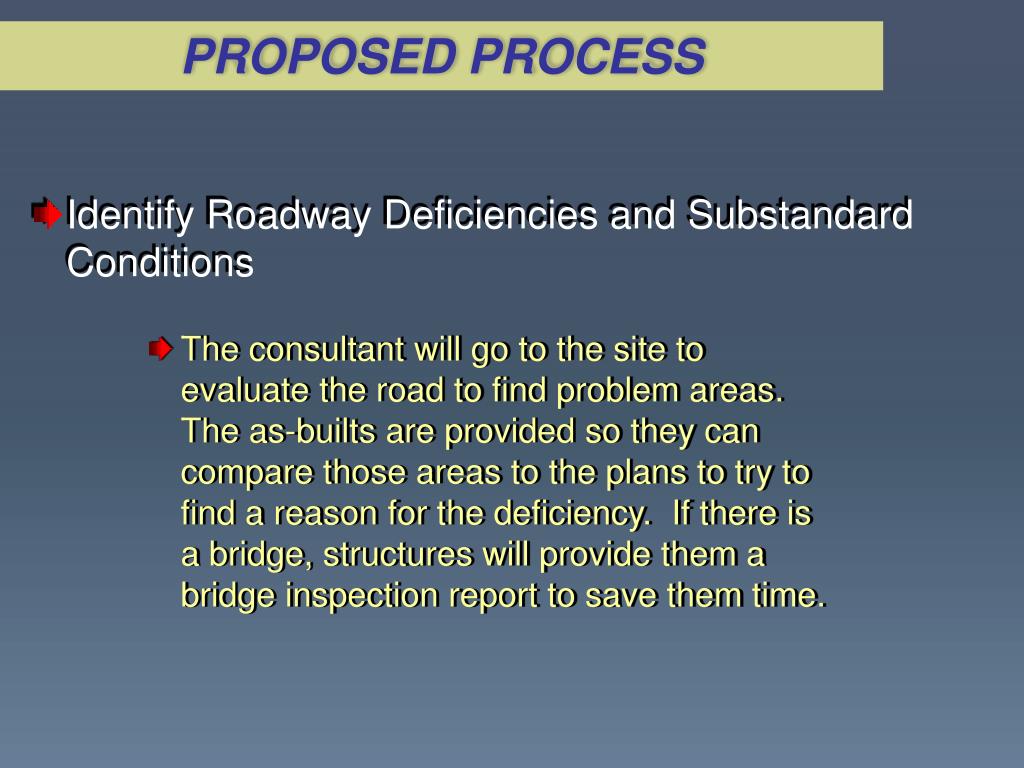 PROPOSED PROCESS

Identify Roadway Deficiencies and Substandard Conditions

The consultant will go to the site to evaluate the road to find problem areas. The as-builts are provided so they can compare those areas to the plans to try to find a reason for the deficiency. If there is a bridge, structures will provide them a bridge inspection report to save them time.